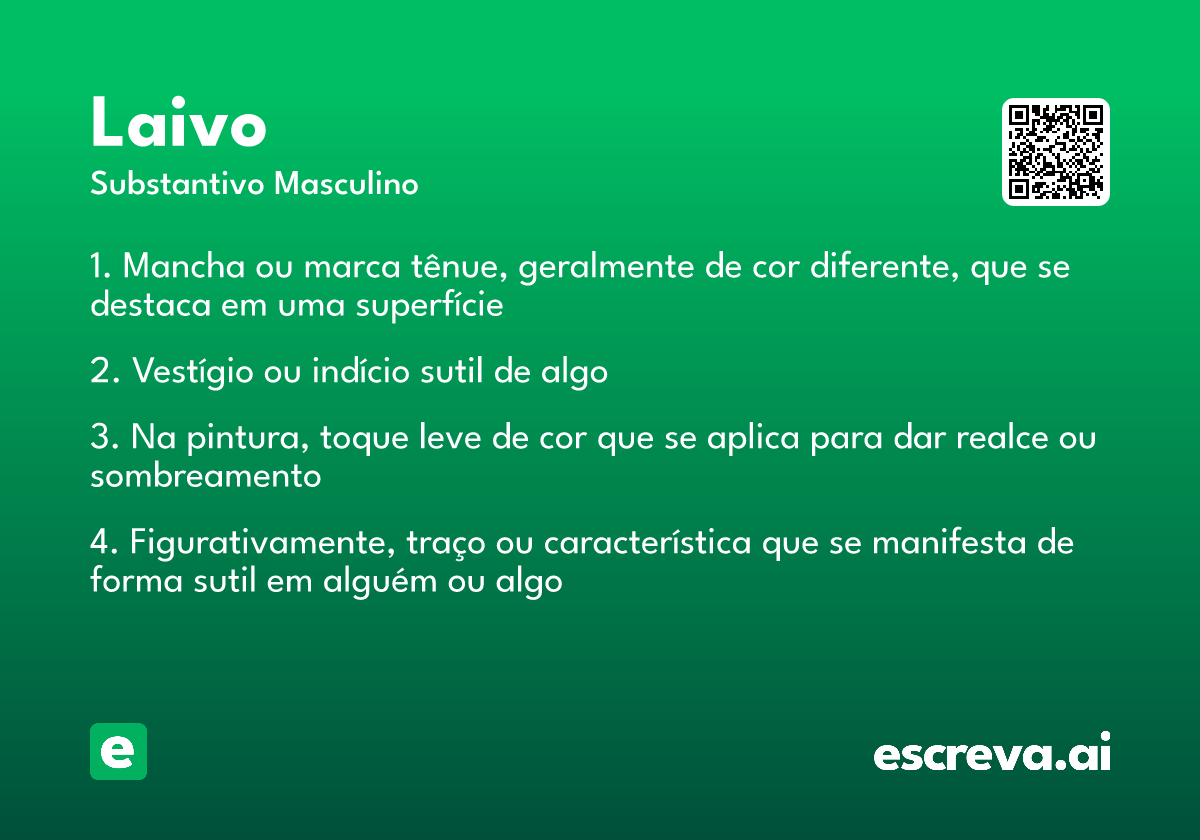 Laivo
Substantivo Masculino

1. Mancha ou marca tênue, geralmente de cor diferente, que se destaca em uma superfície

2. Vestígio ou indício sutil de algo

3. Na pintura, toque leve de cor que se aplica para dar realce ou sombreamento

4. Figurativamente, traço ou característica que se manifesta de forma sutil em alguém ou algo

e

escreva.ai